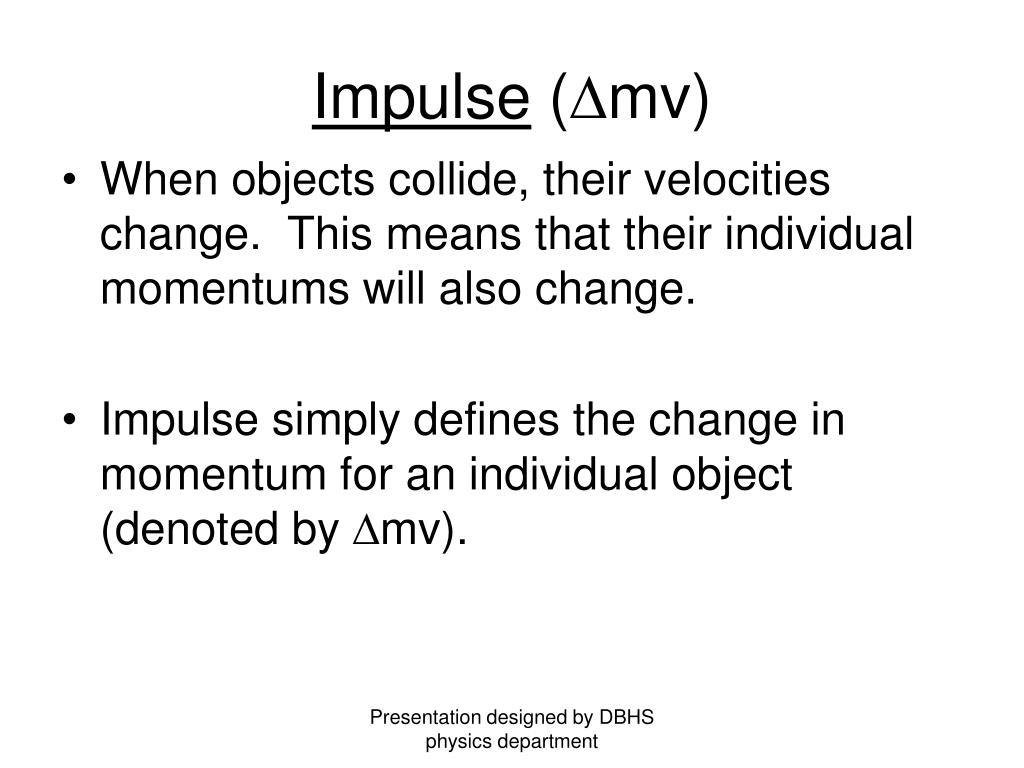 Impulse ($\Delta$mv)

• When objects collide, their velocities change. This means that their individual momentums will also change.

• Impulse simply defines the change in momentum for an individual object (denoted by $\Delta$mv).

Presentation designed by DBHS physics department